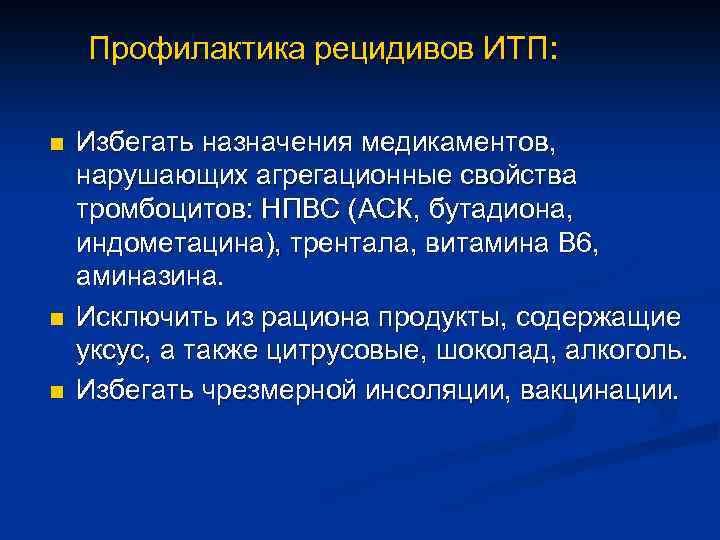 Профилактика рецидивов ИТП:

■ Избегать назначения медикаментов, нарушающих агрегационные свойства тромбоцитов: НПВС (АСК, бутадиона, индометацина), трентала, витамина В6, аминазина.

■ Исключить из рациона продукты, содержащие уксус, а также цитрусовые, шоколад, алкоголь.

■ Избегать чрезмерной инсоляции, вакцинации.